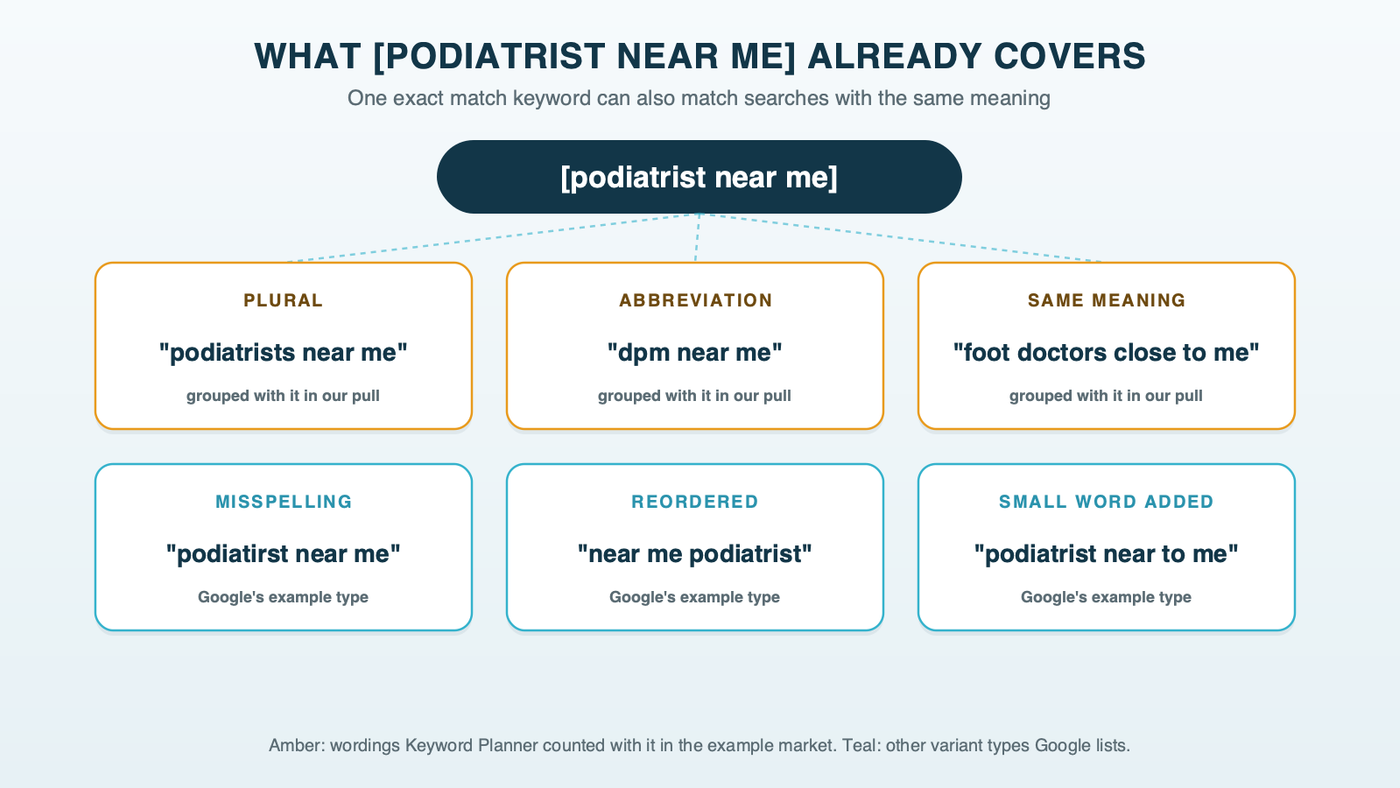 WHAT [PODIATRIST NEAR ME] ALREADY COVERS

One exact match keyword can also match searches with the same meaning

[podiatrist near me]

PLURAL
"podiatrists near me"
grouped with it in our pull

ABBREVIATION
"dpm near me"
grouped with it in our pull

SAME MEANING
"foot doctors close to me"
grouped with it in our pull

MISSPELLING
"podiatirst near me"
Google's example type

REORDERED
"near me podiatrist"
Google's example type

SMALL WORD ADDED
"podiatrist near to me"
Google's example type

Amber: wordings Keyword Planner counted with it in the example market. Teal: other variant types Google lists.